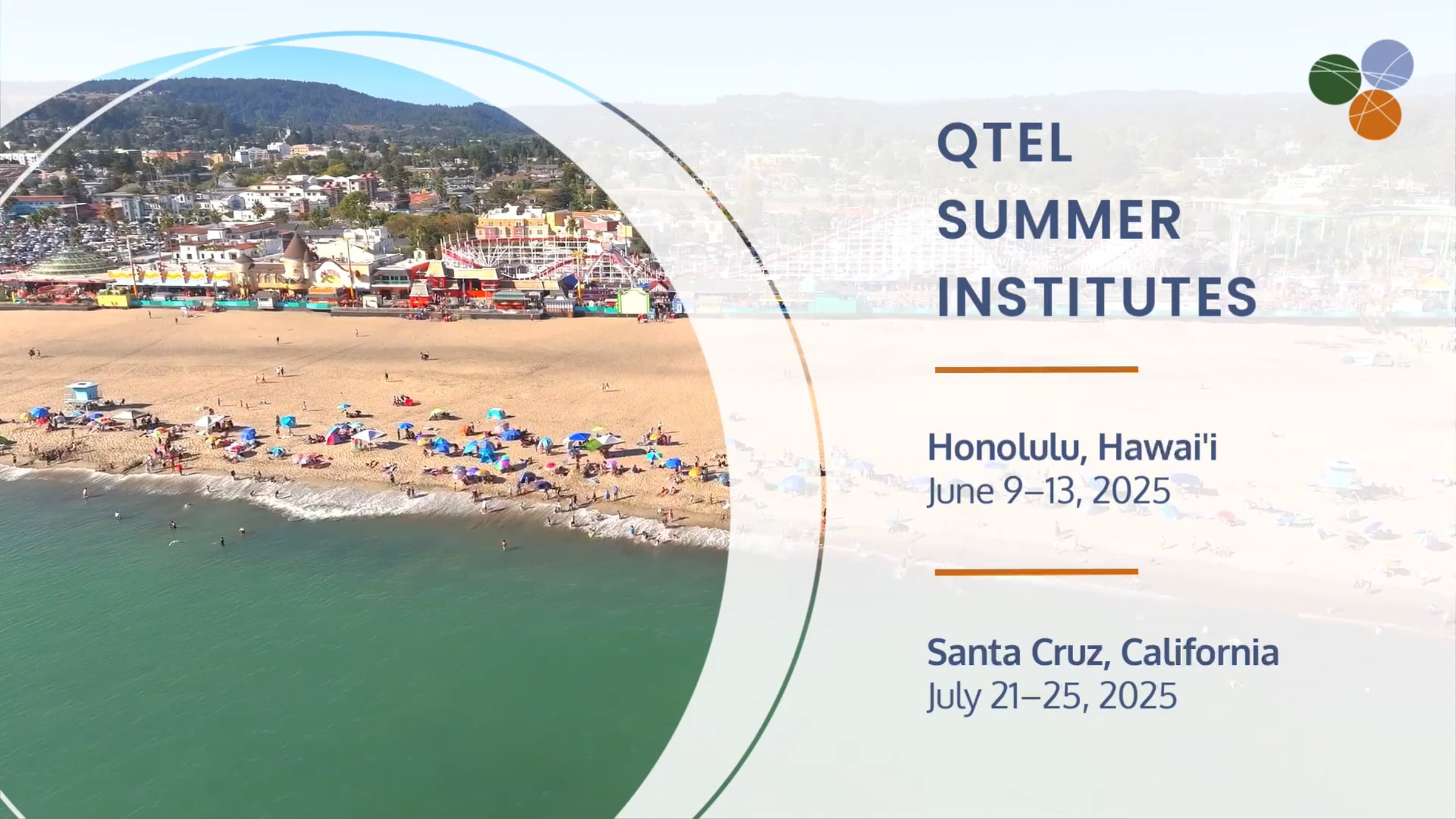 QTEL SUMMER INSTITUTES

Honolulu, Hawai'i
June 9–13, 2025

Santa Cruz, California
July 21–25, 2025